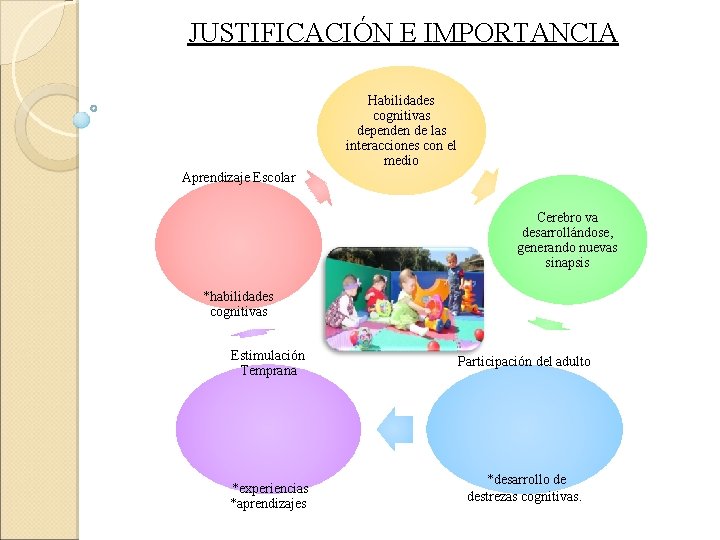 JUSTIFICACIÓN E IMPORTANCIA

Habilidades cognitivas dependen de las interacciones con el medio

Cerebro va desarrollándose, generando nuevas sinapsis

Participación del adulto

*desarrollo de destrezas cognitivas.

Estimulación Temprana

*experiencias
*aprendizajes

Aprendizaje Escolar

*habilidades cognitivas